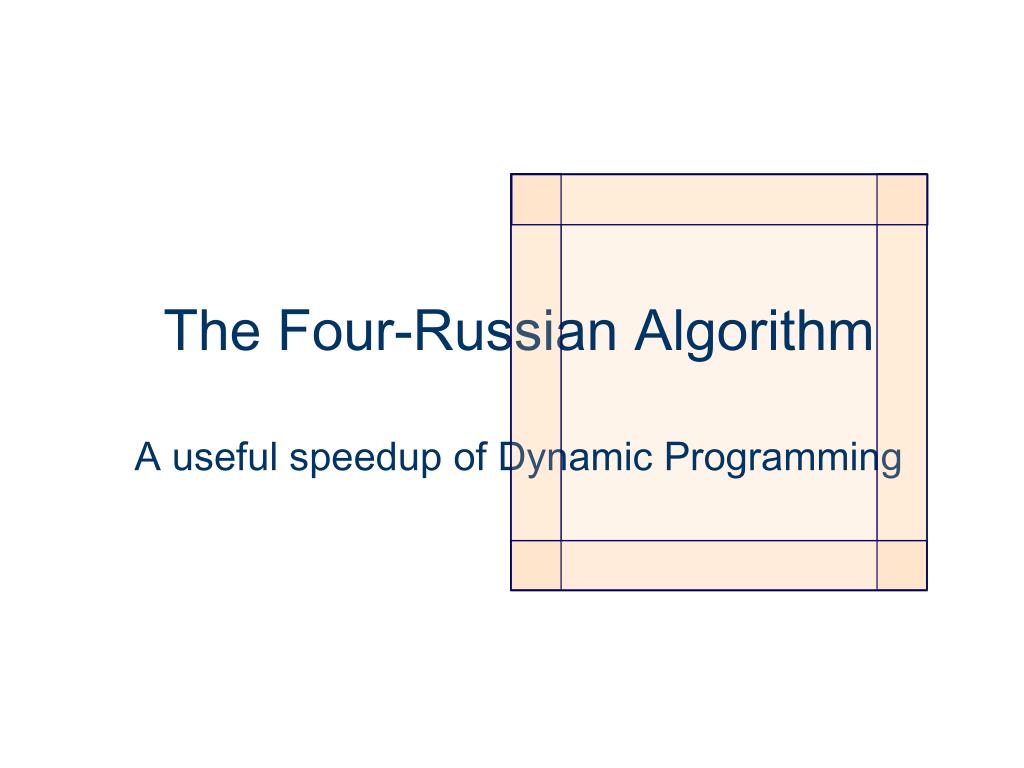 The Four-Russian Algorithm

A useful speedup of Dynamic Programming